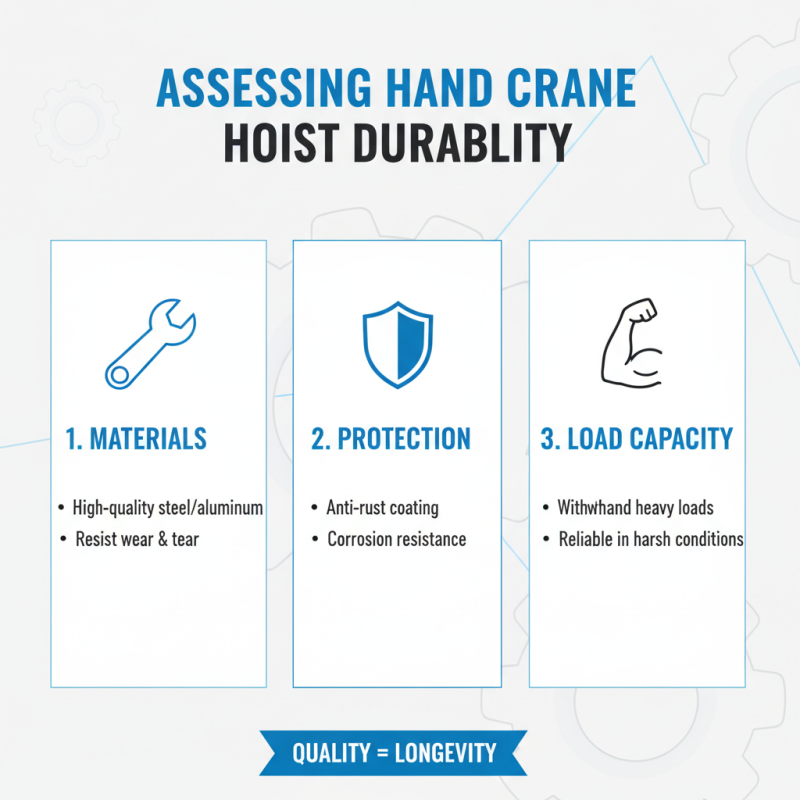 ASSESSING HAND CRANE
HOIST DURABLITY

1. MATERIALS

• High-quality steel/aluminum
• Resist wear & tear

2. PROTECTION

• Anti-rust coating
• Corrosion resistance

3. LOAD CAPACITY

• Withwhand heavy loads
• Reliable in harsh conditions

QUALITY = LONGEVITY